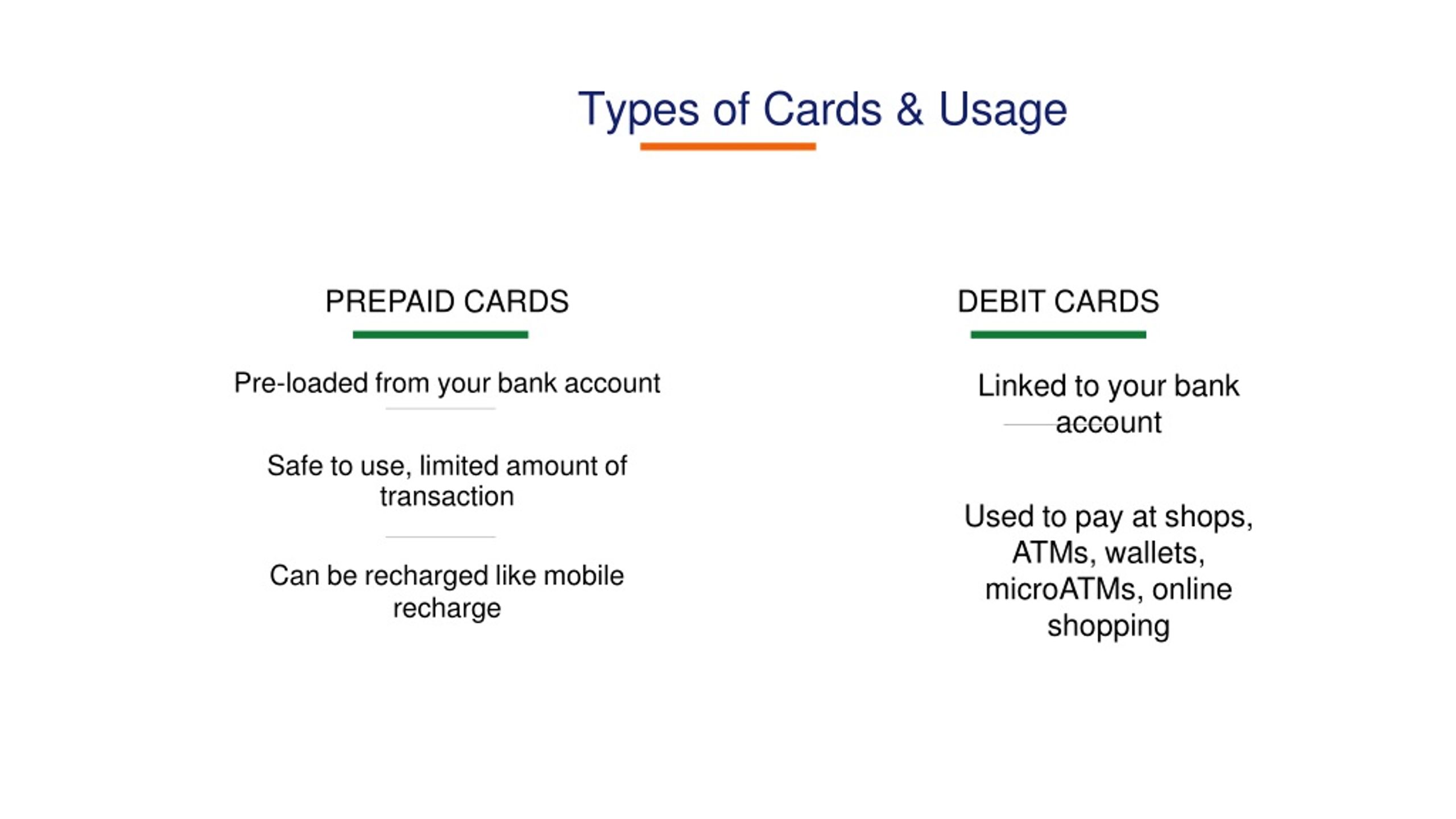 Types of Cards & Usage

PREPAID CARDS

Pre-loaded from your bank account

Safe to use, limited amount of transaction

Can be recharged like mobile recharge

DEBIT CARDS

Linked to your bank account

Used to pay at shops, ATMs, wallets, microATMs, online shopping